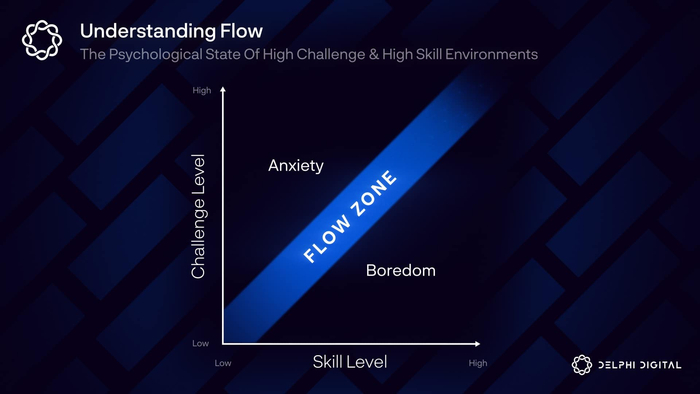 Understanding Flow
The Psychological State Of High Challenge & High Skill Environments

High
Challenge Level
Low

Anxiety
FLOW ZONE
Boredom

Low
Skill Level
High

DELPHI DIGITAL